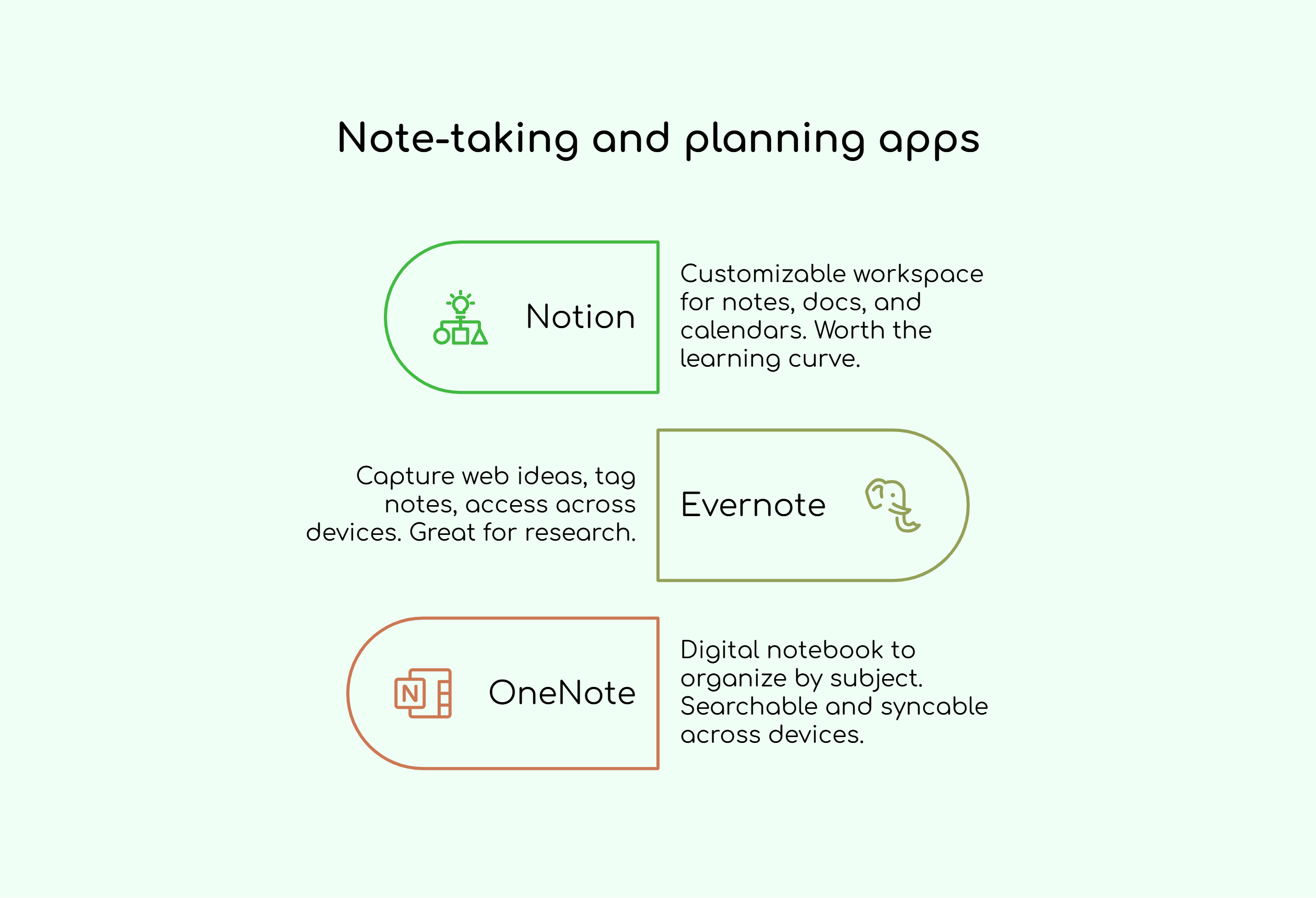 Note-taking and planning apps

Notion

Customizable workspace for notes, docs, and calendars. Worth the learning curve.

Capture web ideas, tag notes, access across devices. Great for research.

Evernote

N

OneNote

Digital notebook to organize by subject. Searchable and syncable across devices.